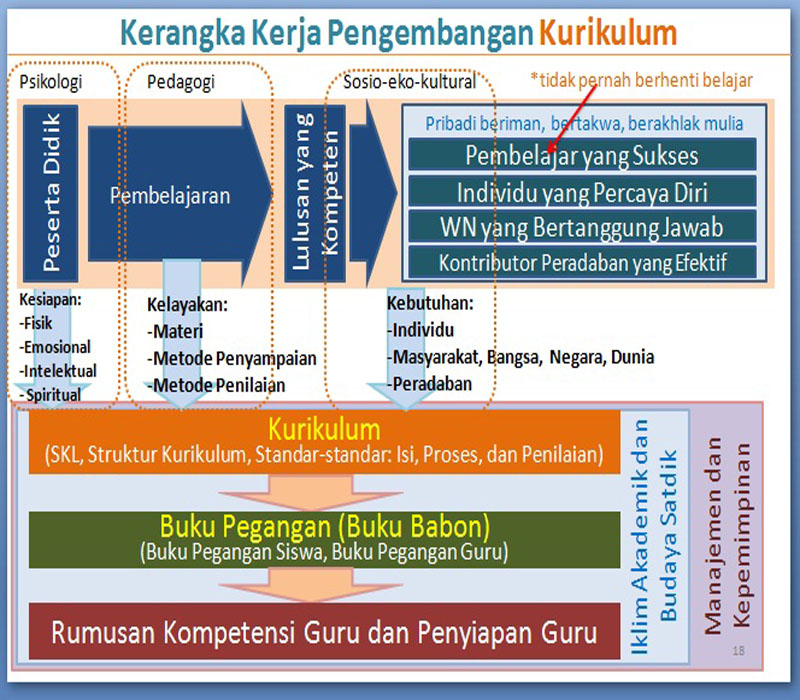 Kerangka Kerja Pengembangan Kurikulum

Psikologi

Pedagogi

Sosio-eko-kultural

*tidak pernah berhenti belajar

Peserta Didik

Pembelajaran

Lulusan yang Kompeten

Pribadi beriman, bertakwa, berakhlak mulia

Pembelajar yang Sukses

Individu yang Percaya Diri

WN yang Bertanggung Jawab

Kontributor Peradaban yang Efektif

Kesiapan:
-Fisik
-Emosional
-Intelektual
-Spiritual

Kelayakan:
-Materi
-Metode Penyampaian
-Metode Penilaian

Kebutuhan:
-Individu
-Masyarakat, Bangsa, Negara, Dunia
-Peradaban

Kurikulum
(SKL, Struktur Kurikulum, Standar-standar: Isi, Proses, dan Penilaian)

Buku Pegangan (Buku Babon)
(Buku Pegangan Siswa, Buku Pegangan Guru)

Rumusan Kompetensi Guru dan Penyiapan Guru

Iklim Akademik dan Budaya Satdik

Manajemen dan Kepemimpinan

18